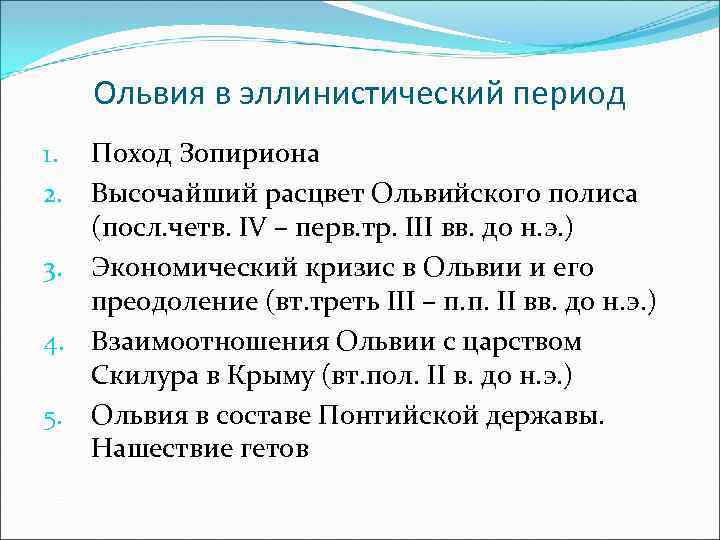 Ольвия в эллинистический период

1. Поход Зопириона
2. Высочайший расцвет Ольвийского полиса (посл.четв. IV – перв.тр. III вв. до н.э.)
3. Экономический кризис в Ольвии и его преодоление (вт.треть III – п.п. II вв. до н.э.)
4. Взаимоотношения Ольвии с царством Скилура в Крыму (вт.пол. II в. до н.э.)
5. Ольвия в составе Понтийской державы. Нашествие гетов